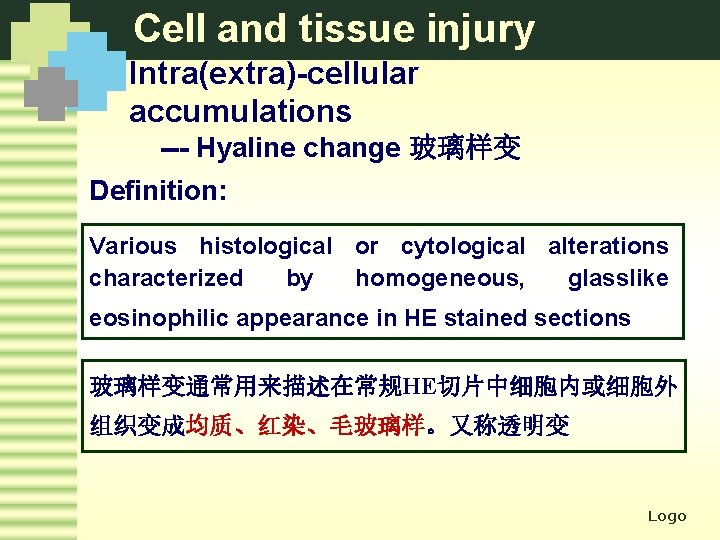 Cell and tissue injury

Intra(extra)-cellular accumulations

--- Hyaline change 玻璃样变

Definition:

Various histological or cytological alterations characterized by homogeneous, glasslike eosinophilic appearance in HE stained sections

玻璃样变通常用来描述在常规HE切片中细胞内或细胞外组织变成均质、红染、毛玻璃样。又称透明变

Logo